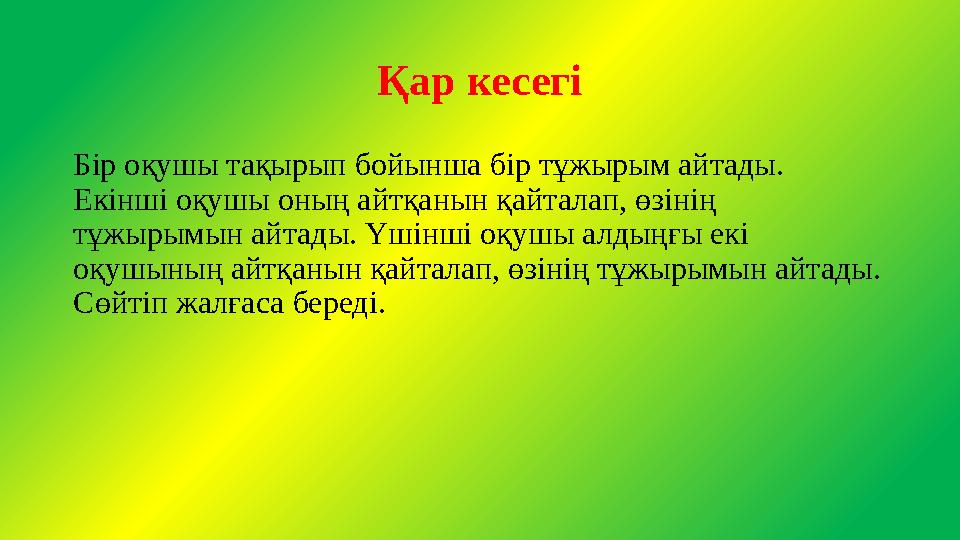 Қар кесегі

Бір оқушы тақырып бойынша бір тұжырым айтады. Екінші оқушы оның айтқанын қайталап, өзінің тұжырымын айтады. Үшінші оқушы алдыңғы екі оқушының айтқанын қайталап, өзінің тұжырымын айтады. Сөйтіп жалғаса береді.